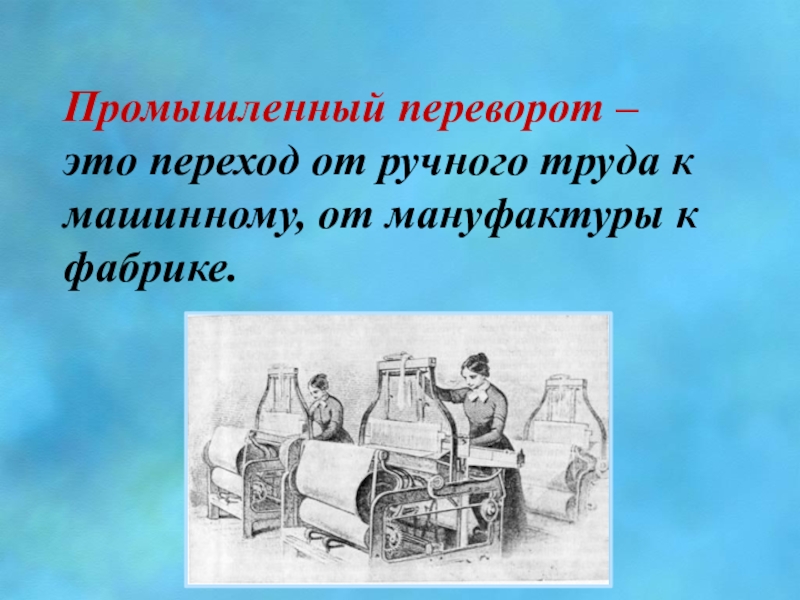 Промышленный переворот – это переход от ручного труда к машинному, от мануфактуры к фабрике.